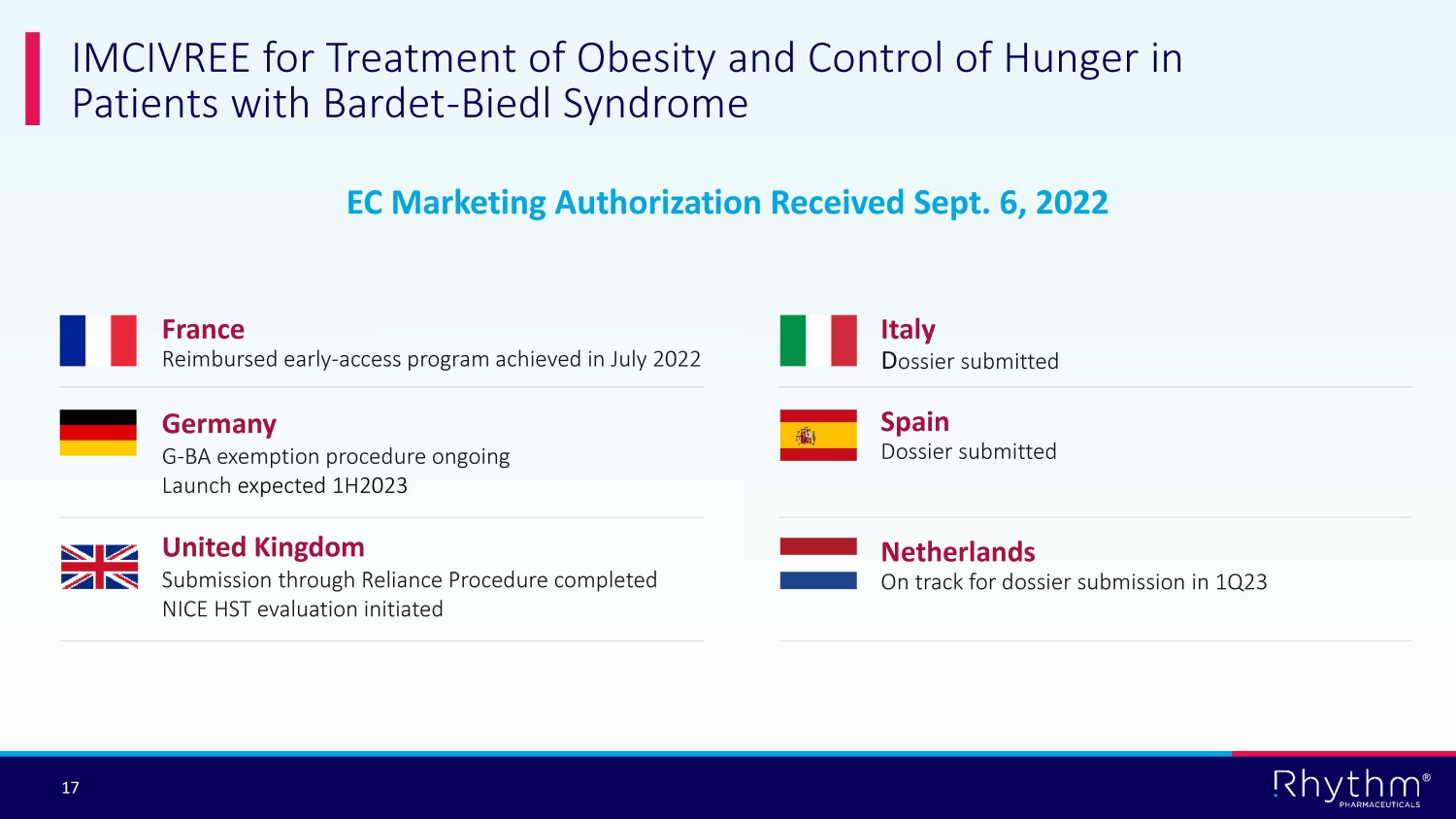 IMCIVREE for Treatment of Obesity and Control of Hunger in Patients with Bardet-Biedl Syndrome

EC Marketing Authorization Received Sept. 6, 2022

France
Reimbursed early-access program achieved in July 2022

Germany
G-BA exemption procedure ongoing
Launch expected 1H2023

United Kingdom
Submission through Reliance Procedure completed
NICE HST evaluation initiated

Italy
Dossier submitted

Spain
Dossier submitted

Netherlands
On track for dossier submission in 1Q23

17

Rhythm®
PHARMACEUTICALS